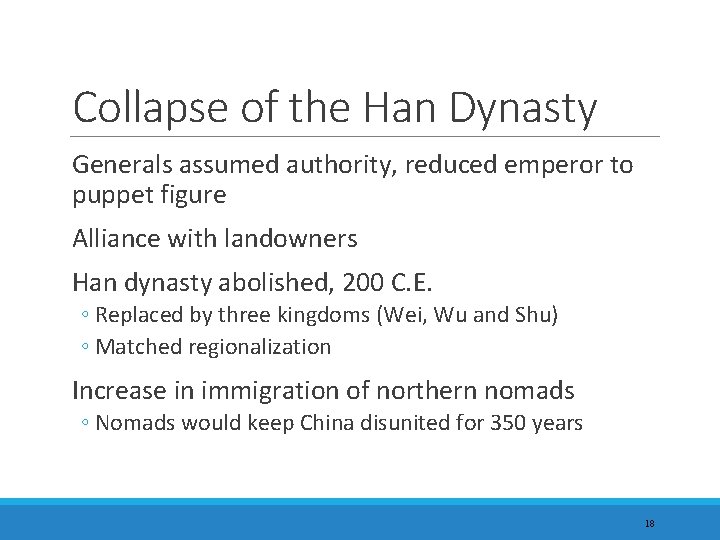 Collapse of the Han Dynasty

Generals assumed authority, reduced emperor to puppet figure

Alliance with landowners

Han dynasty abolished, 200 C.E.

◦ Replaced by three kingdoms (Wei, Wu and Shu)

◦ Matched regionalization

Increase in immigration of northern nomads

◦ Nomads would keep China disunited for 350 years

18